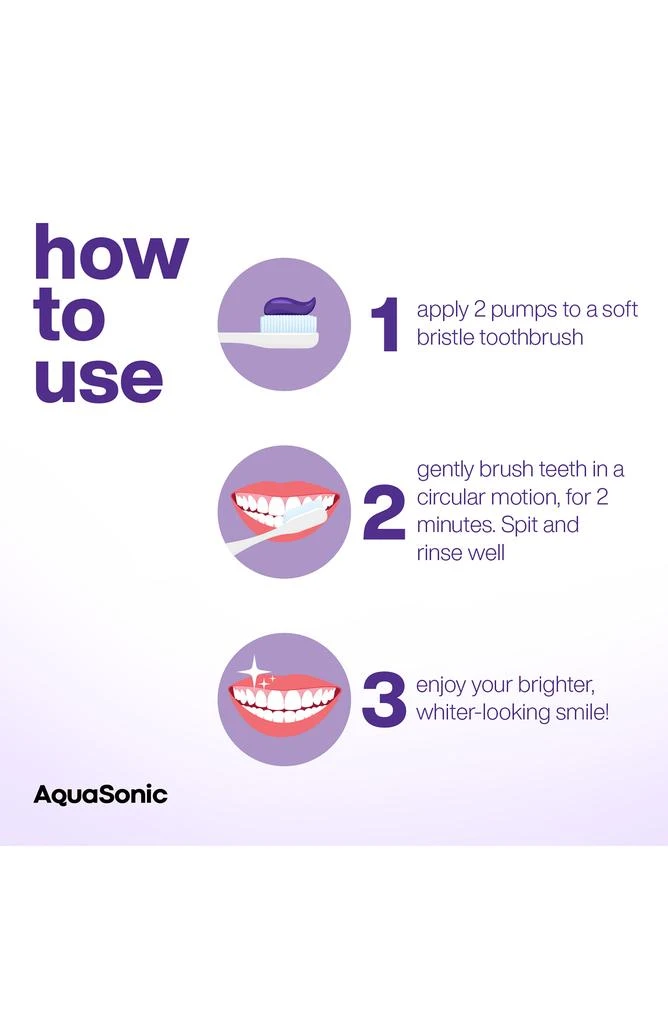 how to use

1 apply 2 pumps to a soft bristle toothbrush

2 gently brush teeth in a circular motion, for 2 minutes. Spit and rinse well

3 enjoy your brighter, whiter-looking smile!

AquaSonic